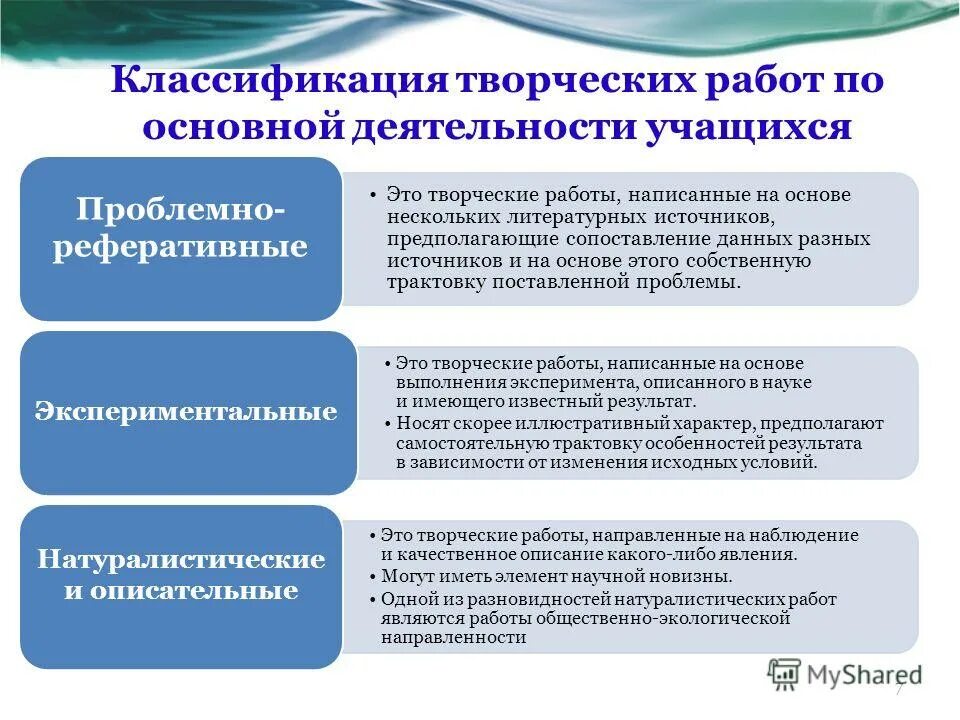 Классификация творческих работ по основной деятельности учащихся

Проблемно-реферативные

• Это творческие работы, написанные на основе нескольких литературных источников, предполагающие сопоставление данных разных источников и на основе этого собственную трактовку поставленной проблемы.

Экспериментальные

• Это творческие работы, написанные на основе выполнения эксперимента, описанного в науке и имеющего известный результат.
• Носят скорее иллюстративный характер, предполагают самостоятельную трактовку особенностей результата в зависимости от изменения исходных условий.

Натуралистические и описательные

• Это творческие работы, направленные на наблюдение и качественное описание какого-либо явления.
• Могут иметь элемент научной новизны.
• Одной из разновидностей натуралистических работ являются работы общественно-экологической направленности

MyShared

7